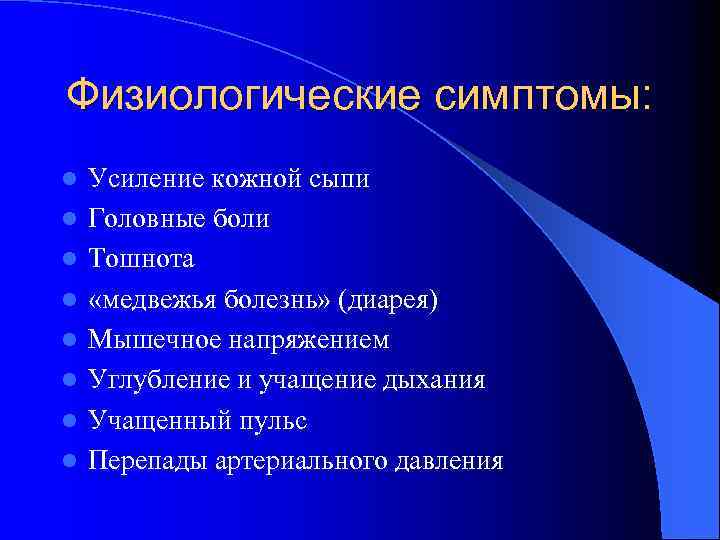 Физиологические симптомы:

- Усиление кожной сыпи
- Головные боли
- Тошнота
- «медвежья болезнь» (диарея)
- Мышечное напряжением
- Углубление и учащение дыхания
- Учащенный пульс
- Перепады артериального давления